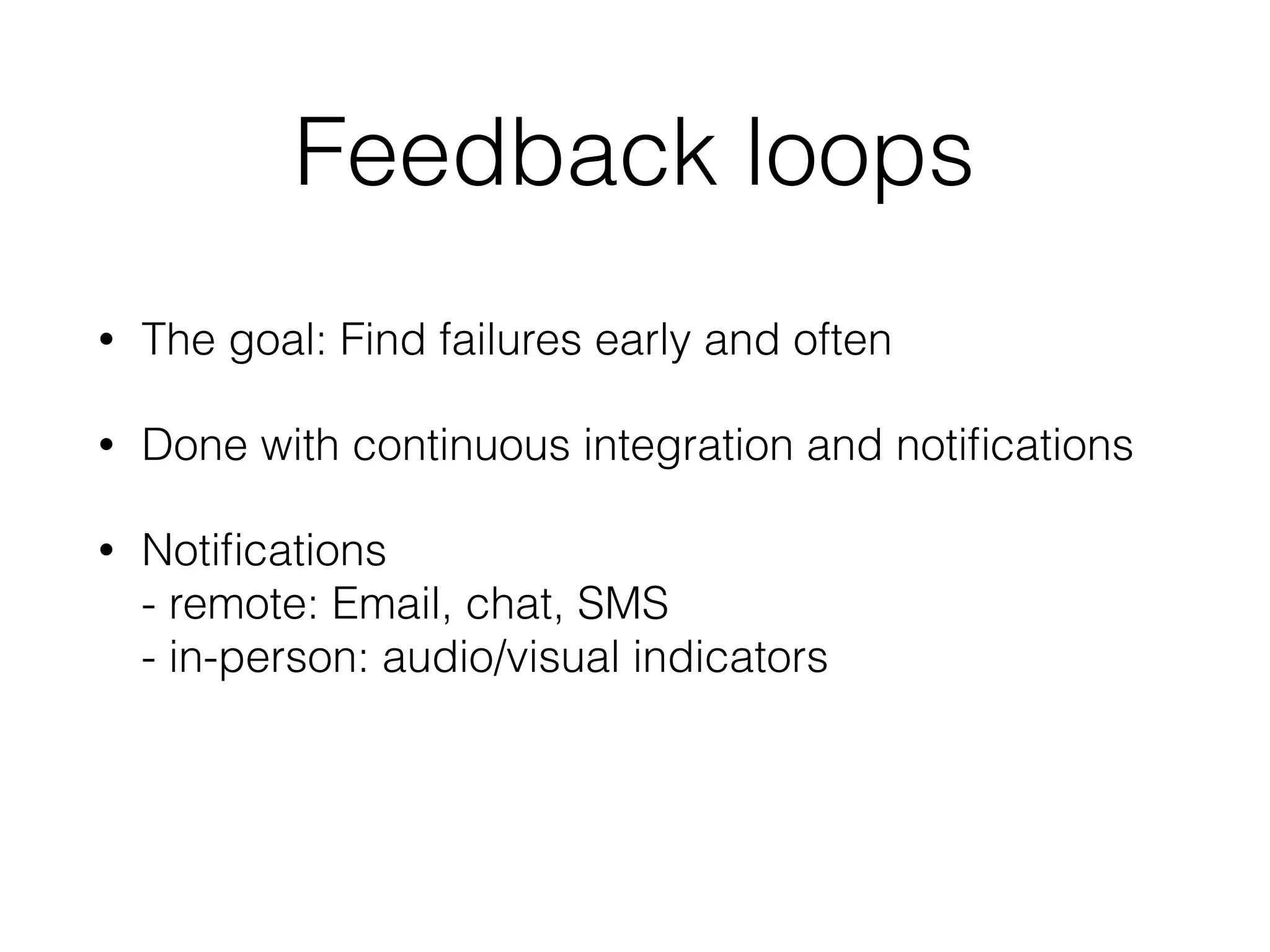 Feedback loops

• The goal: Find failures early and often

• Done with continuous integration and notifications

• Notifications
- remote: Email, chat, SMS
- in-person: audio/visual indicators